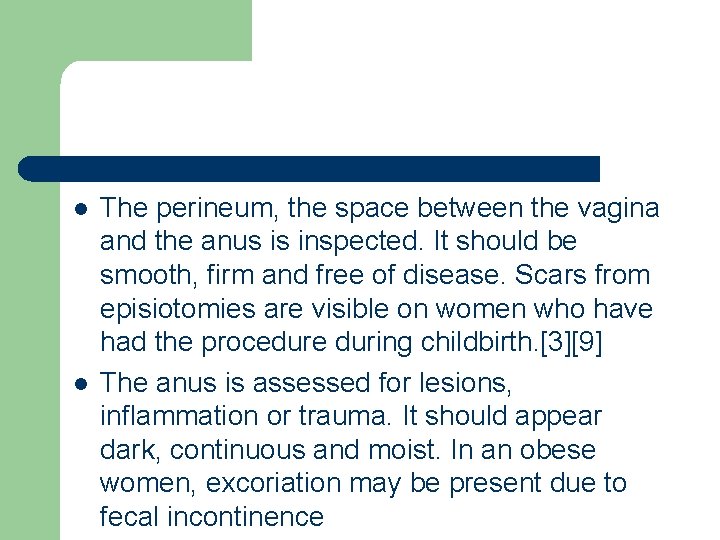 - The perineum, the space between the vagina and the anus is inspected. It should be smooth, firm and free of disease. Scars from episiotomies are visible on women who have had the procedure during childbirth.[3][9]
- The anus is assessed for lesions, inflammation or trauma. It should appear dark, continuous and moist. In an obese women, excoriation may be present due to fecal incontinence